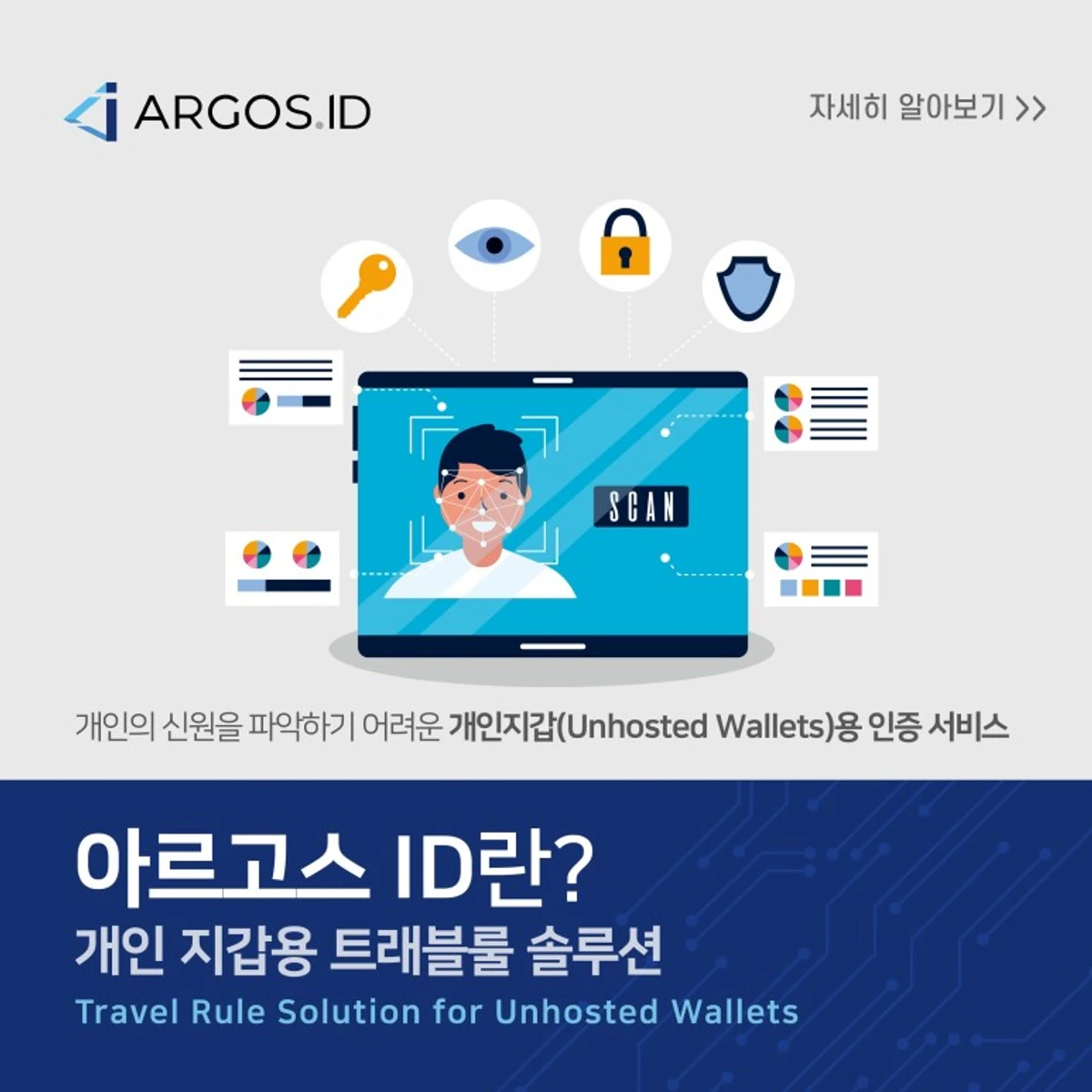 ARGOS.ID

자세히 알아보기 >>

SCAN

개인의 신원을 파악하기 어려운 개인지갑(Unhosted Wallets)용 인증 서비스

아르고스 ID란?

개인 지갑용 트래블룰 솔루션

Travel Rule Solution for Unhosted Wallets